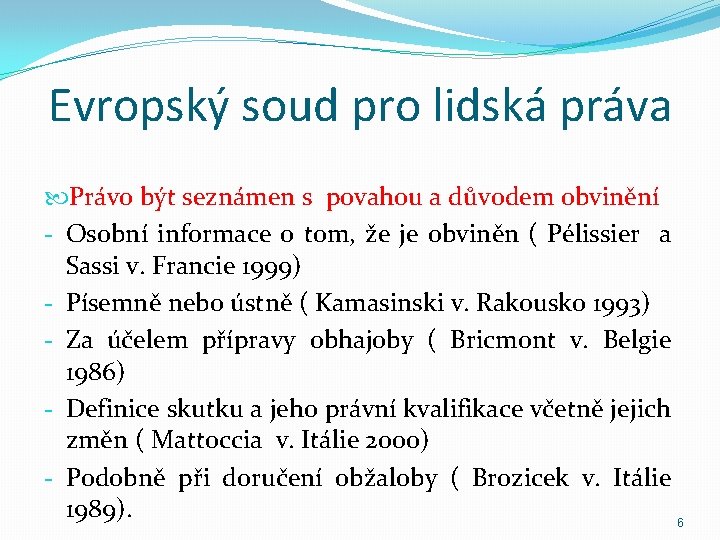 Evropský soud pro lidská práva

Právo být seznámen s povahou a důvodem obvinění

- Osobní informace o tom, že je obviněn ( Pélissier a Sassi v. Francie 1999)
- Písemně nebo ústně ( Kamasinski v. Rakousko 1993)
- Za účelem přípravy obhajoby ( Bricmont v. Belgie 1986)
- Definice skutku a jeho právní kvalifikace včetně jejich změn ( Mattoccia v. Itálie 2000)
- Podobně při doručení obžaloby ( Brozicek v. Itálie 1989).

6